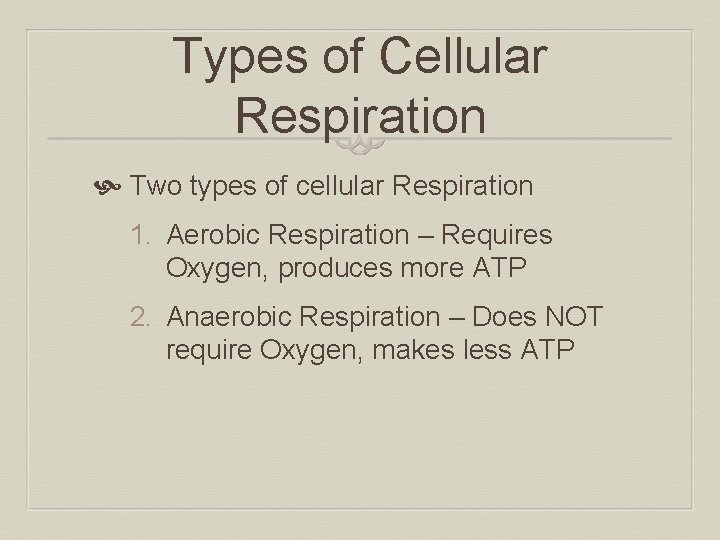 Types of Cellular Respiration

Two types of cellular Respiration

1. Aerobic Respiration – Requires Oxygen, produces more ATP

2. Anaerobic Respiration – Does NOT require Oxygen, makes less ATP